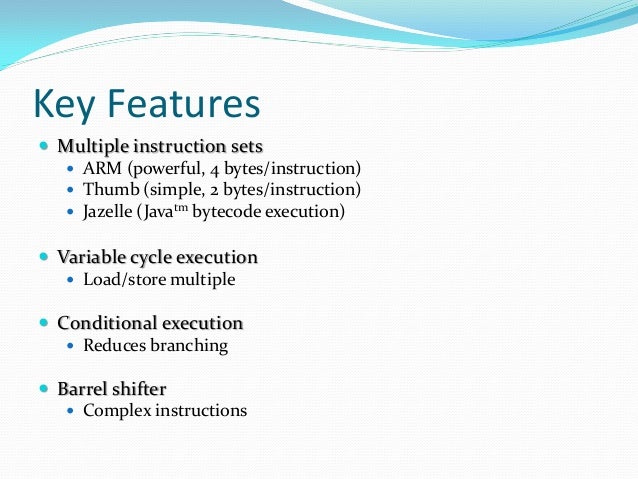 Key Features

- Multiple instruction sets
  - ARM (powerful, 4 bytes/instruction)
  - Thumb (simple, 2 bytes/instruction)
  - Jazelle (Java$^{tm}$ bytecode execution)

- Variable cycle execution
  - Load/store multiple

- Conditional execution
  - Reduces branching

- Barrel shifter
  - Complex instructions